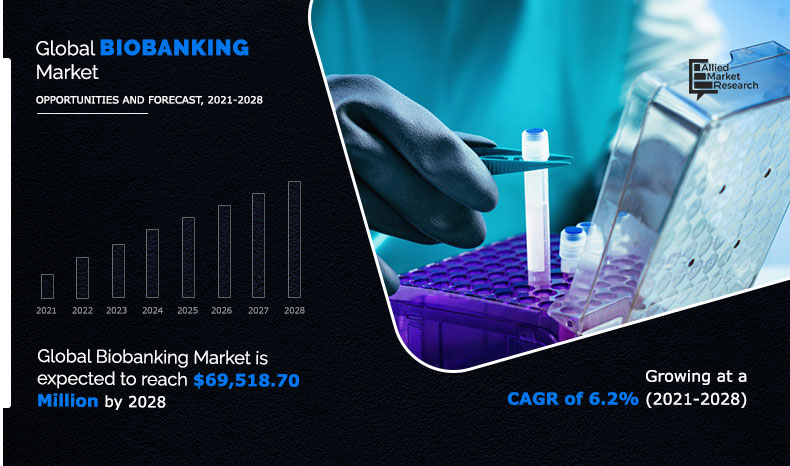 Global BIOBANKING Market

OPPORTUNITIES AND FORECAST, 2021-2028

Allied Market Research

2021 2022 2023 2024 2025 2026 2027 2028

Global Biobanking Market is expected to reach $69,518.70 Million by 2028

Growing at a CAGR of 6.2% (2021-2028)